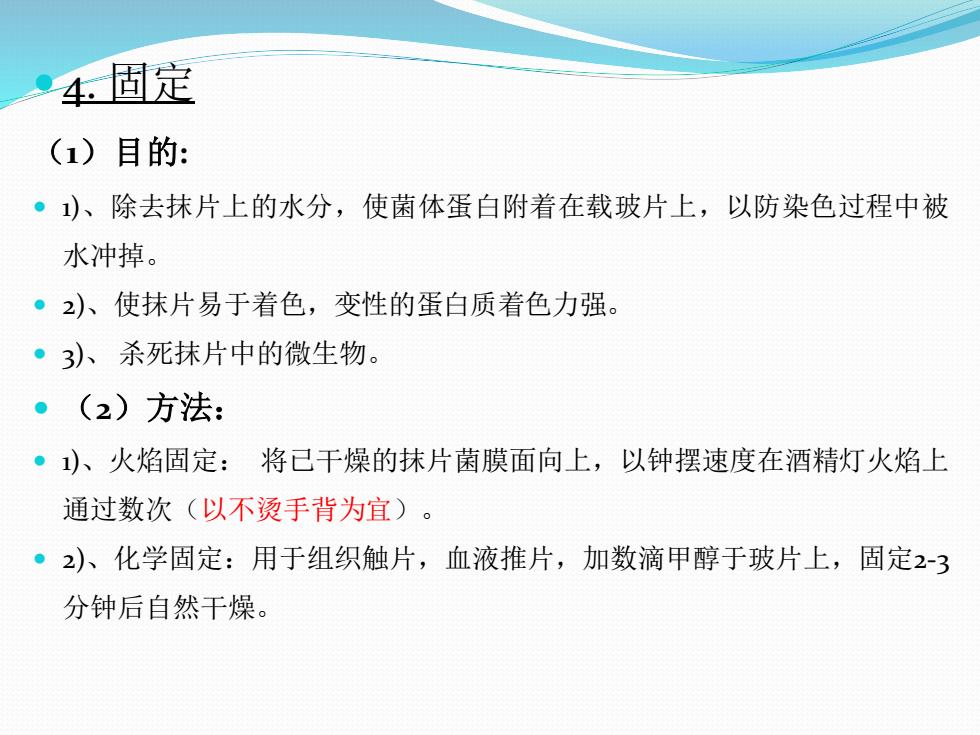 4. 固定

（1）目的:

1)、除去抹片上的水分，使菌体蛋白附着在载玻片上，以防染色过程中被水冲掉。

2)、使抹片易于着色，变性的蛋白质着色力强。

3)、 杀死抹片中的微生物。

（2）方法:

1)、火焰固定： 将已干燥的抹片菌膜面向上，以钟摆速度在酒精灯火焰上通过数次（以不烫手背为宜）。

2)、化学固定：用于组织触片，血液推片，加数滴甲醇于玻片上，固定2-3分钟后自然干燥。